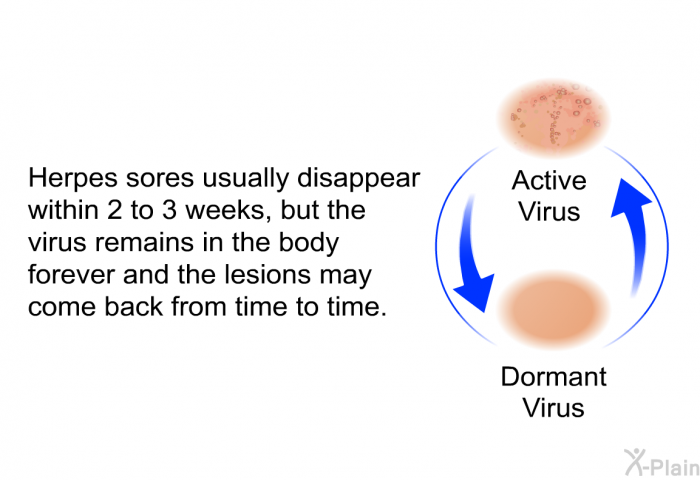 Herpes sores usually disappear within 2 to 3 weeks, but the virus remains in the body forever and the lesions may come back from time to time.

Active Virus

Dormant Virus

X-Plain